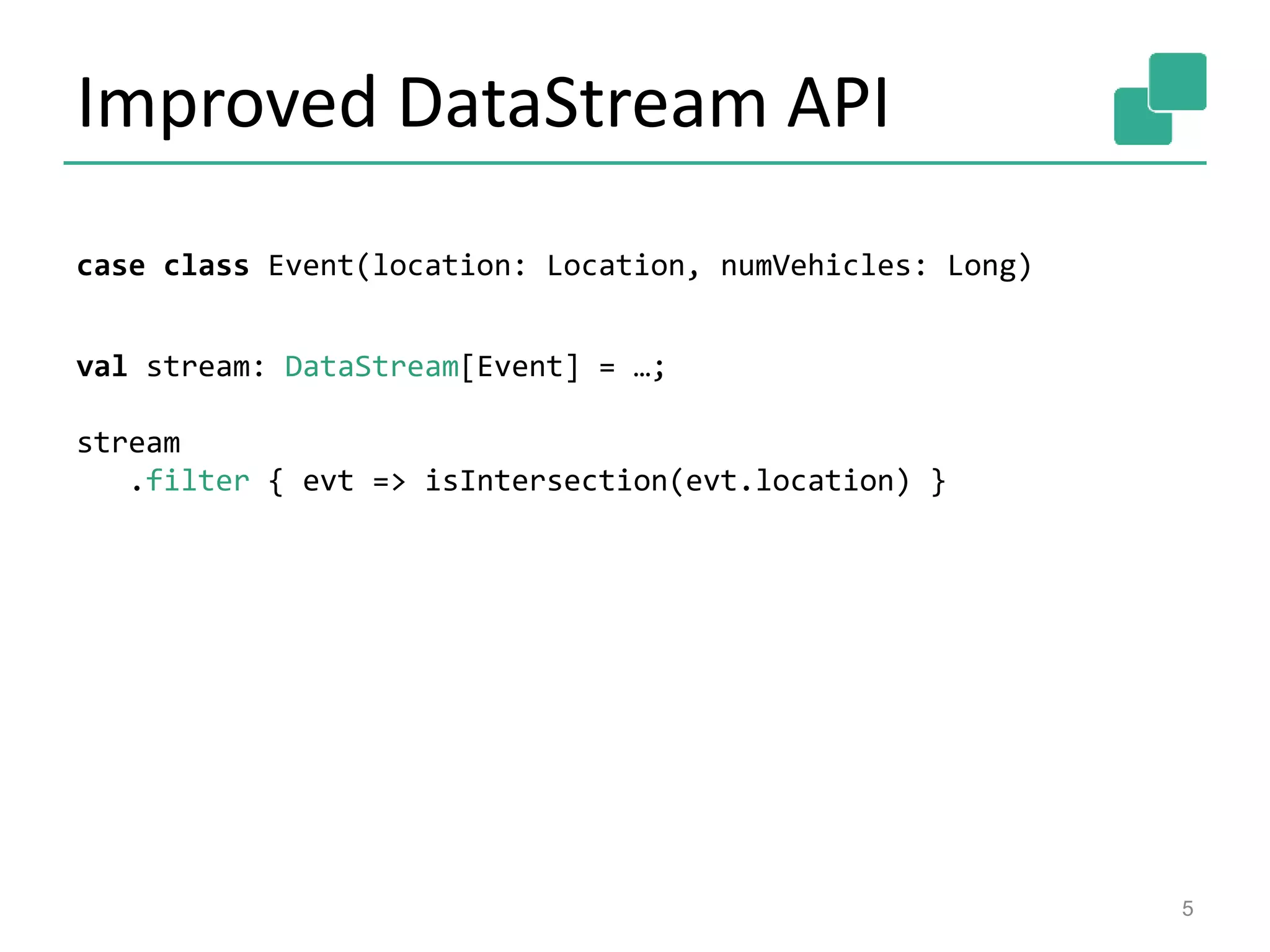 Improved DataStream API

case class Event(location: Location, numVehicles: Long)

val stream: DataStream[Event] = …;

stream
    .filter { evt => isIntersection(evt.location) }

5